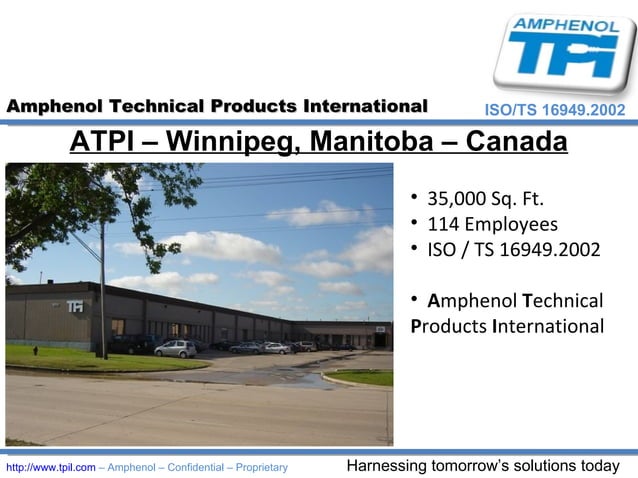 AMPHENOL
TPI

Amphenol Technical Products International

ISO/TS 16949.2002

ATPI – Winnipeg, Manitoba – Canada

TPI

• 35,000 Sq. Ft.
• 114 Employees
• ISO / TS 16949.2002

• Amphenol Technical Products International

http://www.tpil.com – Amphenol – Confidential – Proprietary

Harnessing tomorrow's solutions today